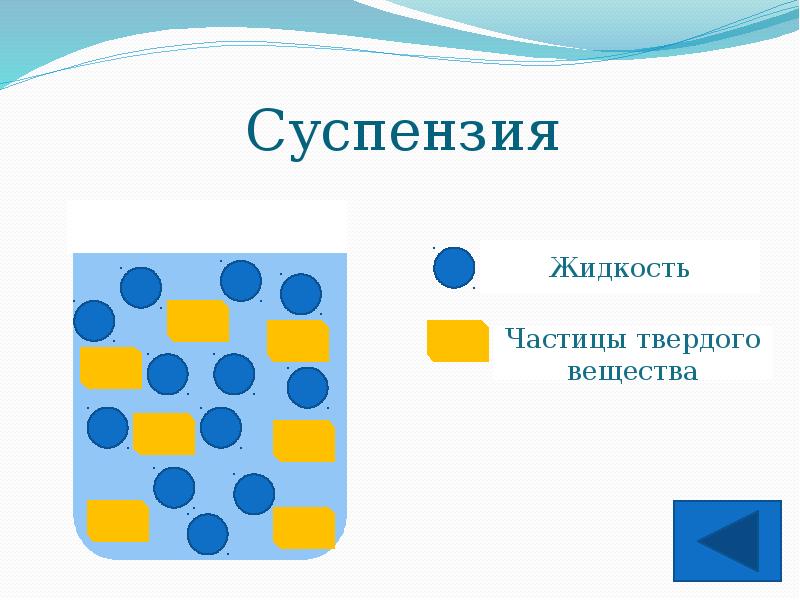 Суспензия

Жидкость

Частицы твердого вещества